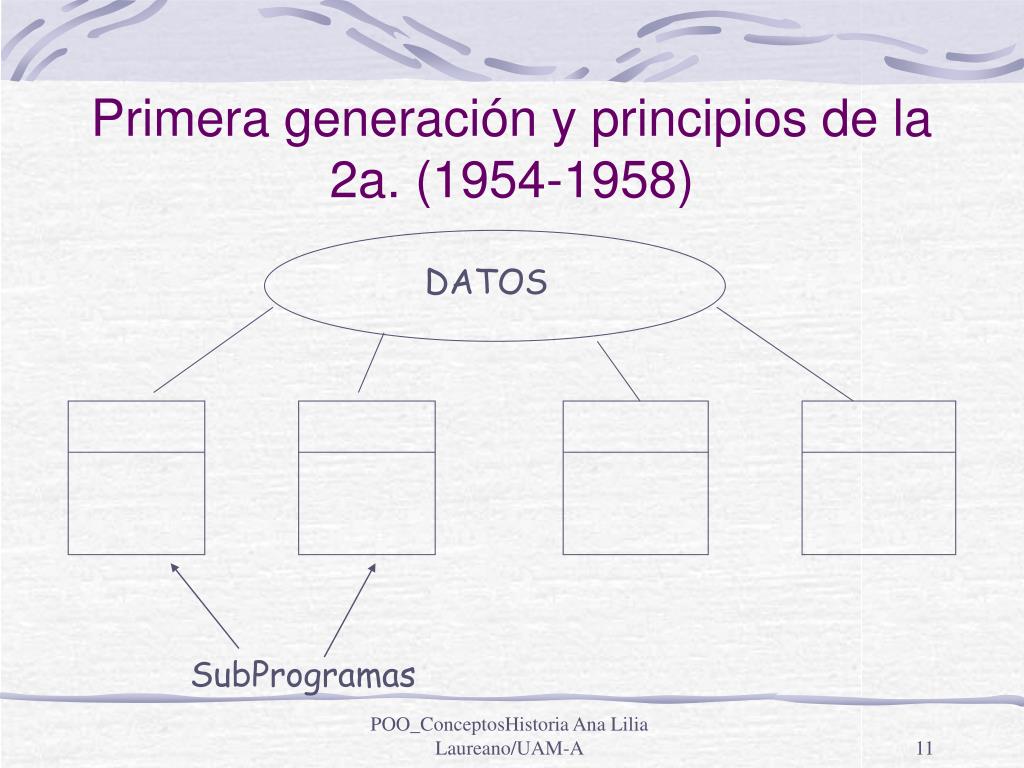 Primera generación y principios de la 2a. (1954-1958)

DATOS

SubProgramas

POO_ConceptosHistoria Ana Lilia Laureano/UAM-A

11